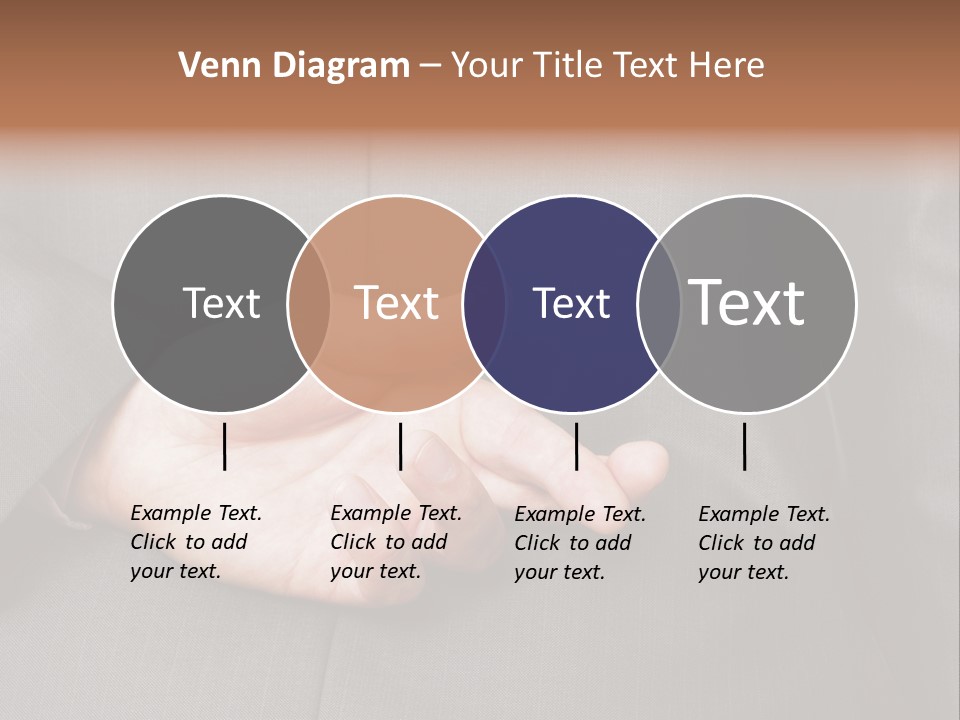 Venn Diagram – Your Title Text Here

Text

Text

Text

Text

Example Text. Click to add your text.

Example Text. Click to add your text.

Example Text. Click to add your text.

Example Text. Click to add your text.